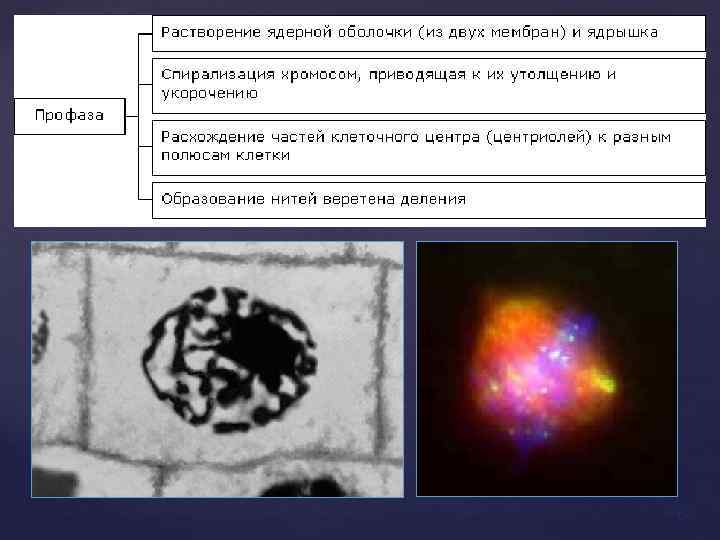 Профаза

Растворение ядерной оболочки (из двух мембран) и ядрышка

Спирализация хромосом, приводящая к их утолщению и укорочению

Расхождение частей клеточного центра (центриолей) к разным полюсам клетки

Образование нитей веретена деления